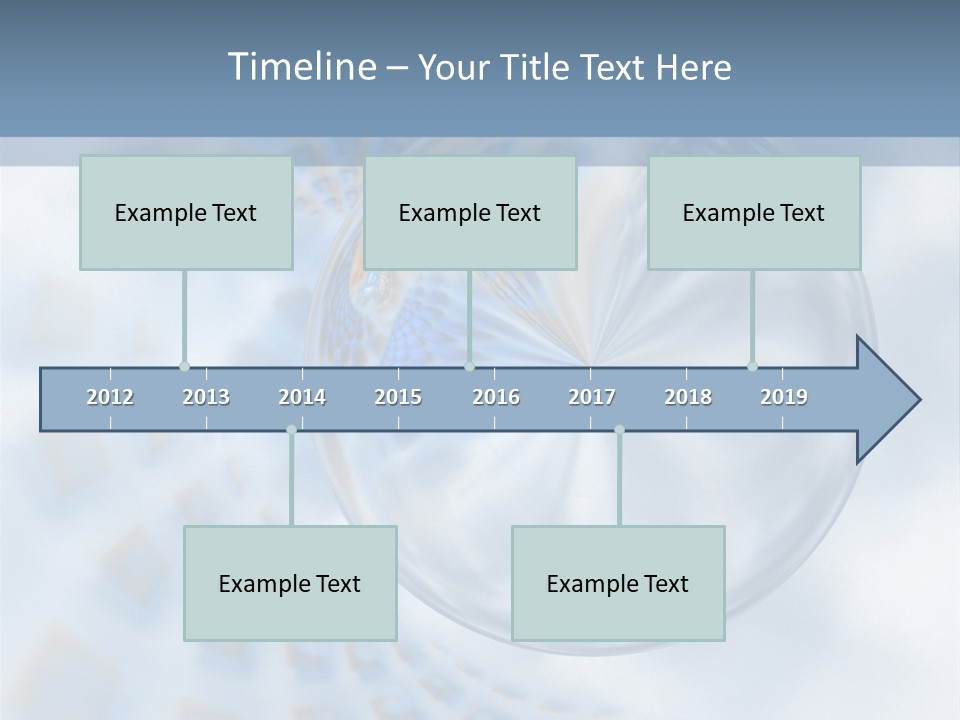 Timeline – Your Title Text Here

Example Text

Example Text

Example Text

2012 2013 2014 2015 2016 2017 2018 2019

Example Text

Example Text